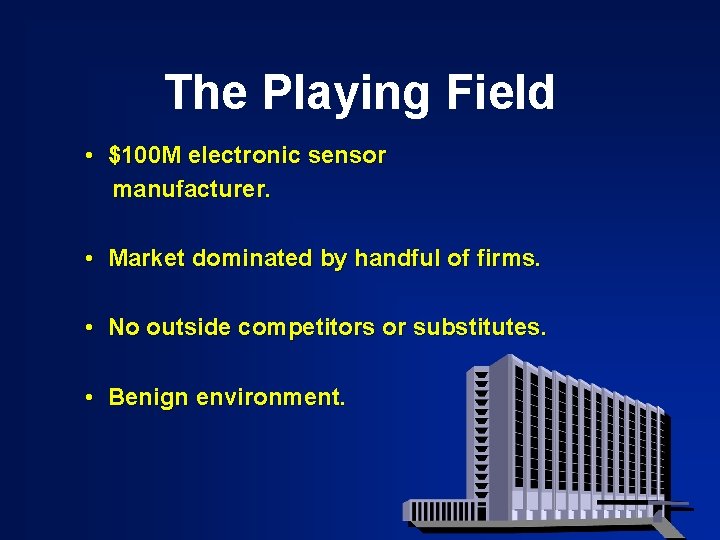 The Playing Field

• \$100M electronic sensor manufacturer.

• Market dominated by handful of firms.

• No outside competitors or substitutes.

• Benign environment.